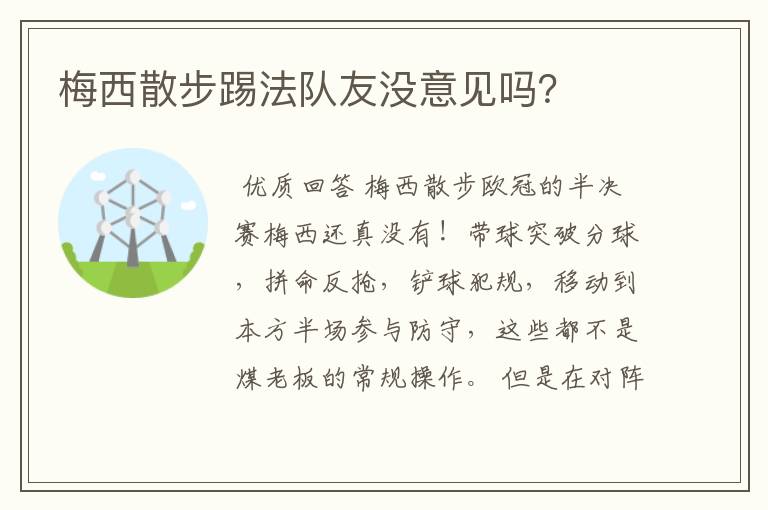 梅西散步踢法队友没意见吗?

优质回答 梅西散步欧冠的半决赛梅西还真没有！带球突破分球，拼命反抢，铲球犯规，移动到本方半场参与防守，这些都不是煤老板的常规操作。但是在对阵